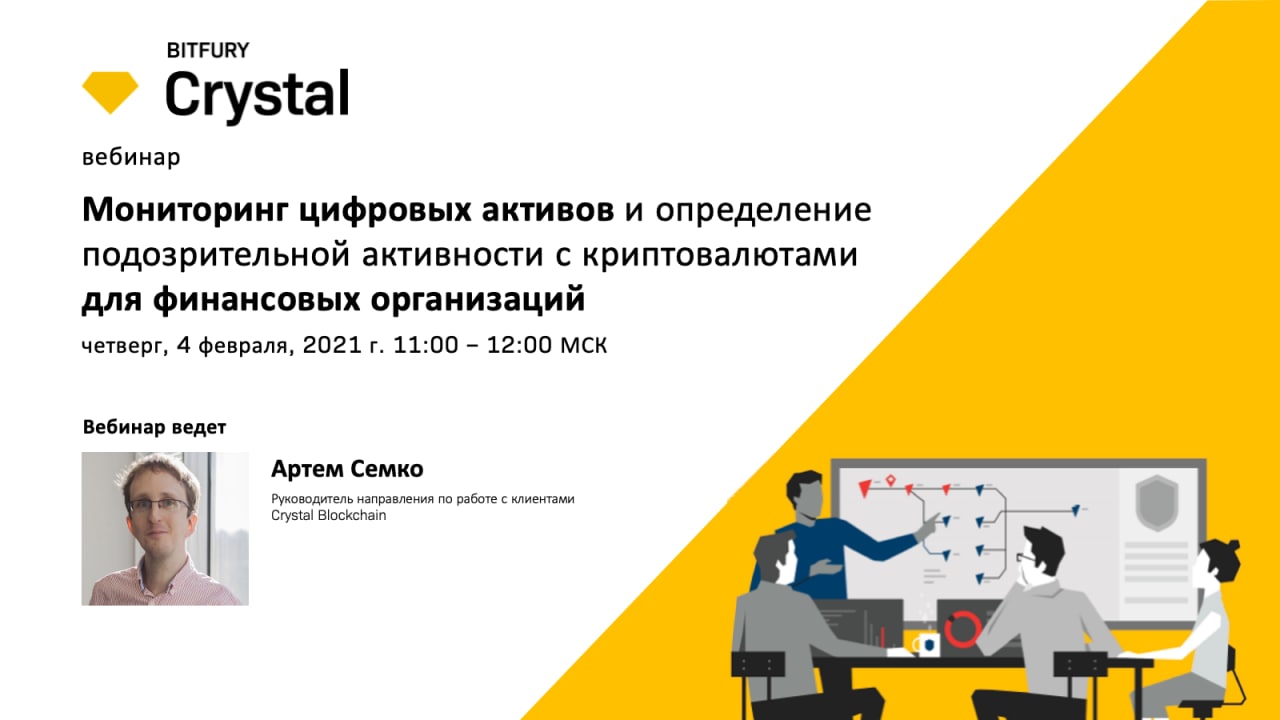 BITFURY
Crystal

вебинар

Мониторинг цифровых активов и определение подозрительной активности с криптовалютами для финансовых организаций

четверг, 4 февраля, 2021 г. 11:00 – 12:00 МСК

Вебинар ведет

Артем Семко

Руководитель направления по работе с клиентами
Crystal Blockchain